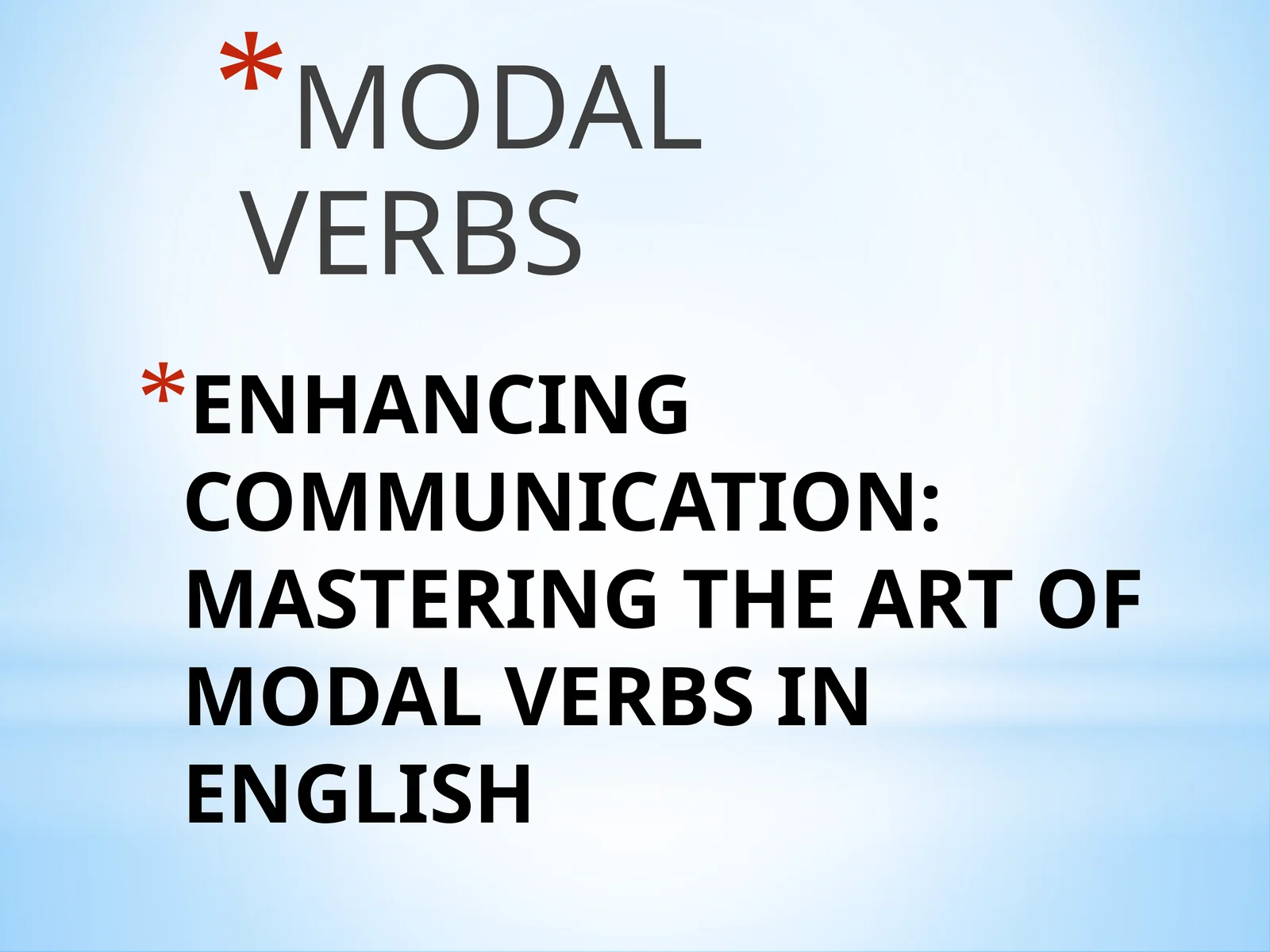 *MODAL VERBS

*ENHANCING COMMUNICATION: MASTERING THE ART OF MODAL VERBS IN ENGLISH